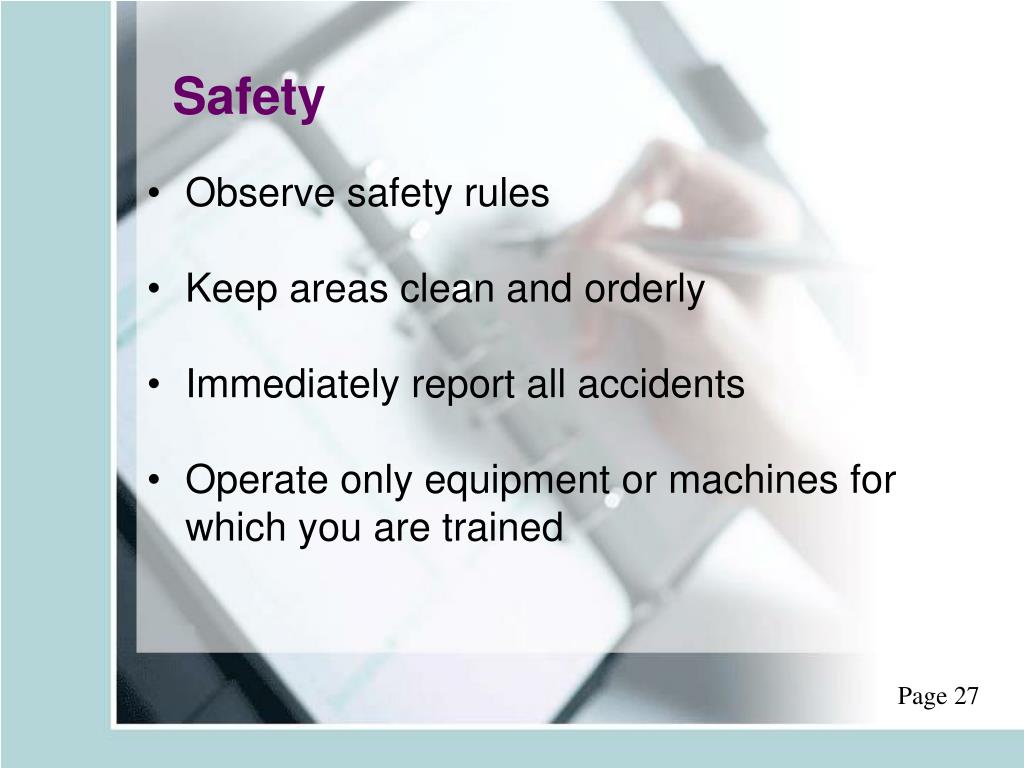 Safety

• Observe safety rules

• Keep areas clean and orderly

• Immediately report all accidents

• Operate only equipment or machines for which you are trained

Page 27